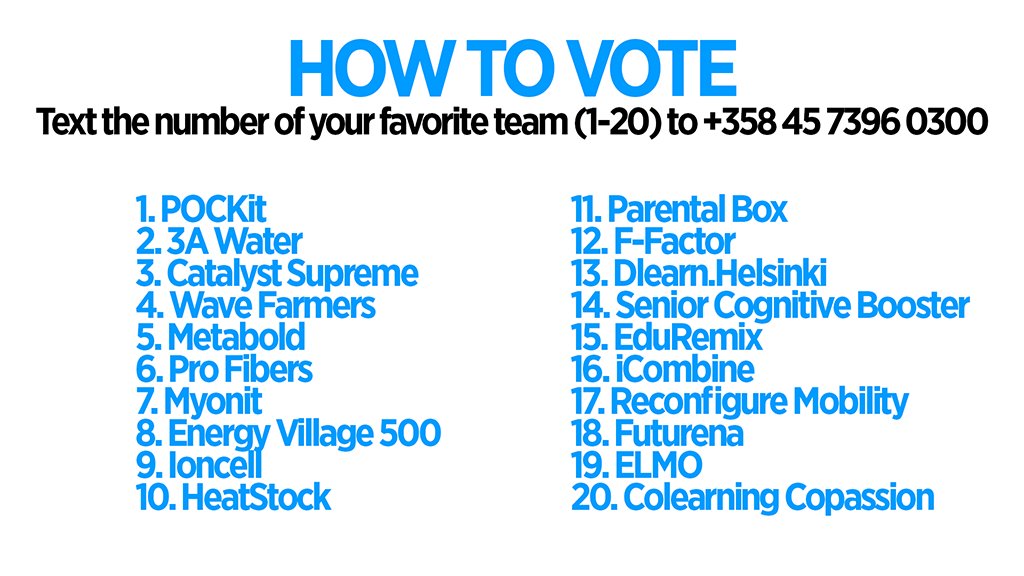 HOW TO VOTE
Text the number of your favorite team (1-20) to +358 45 7396 0300

1. POCKit
2. 3A Water
3. Catalyst Supreme
4. Wave Farmers
5. Metabold
6. Pro Fibers
7. Myonit
8. Energy Village 500
9. Ioncell
10. HeatStock

11. Parental Box
12. F-Factor
13. Dlearn.Helsinki
14. Senior Cognitive Booster
15. EduRemix
16. iCombine
17. Reconfigure Mobility
18. Futurena
19. ELMO
20. Colearning Copassion